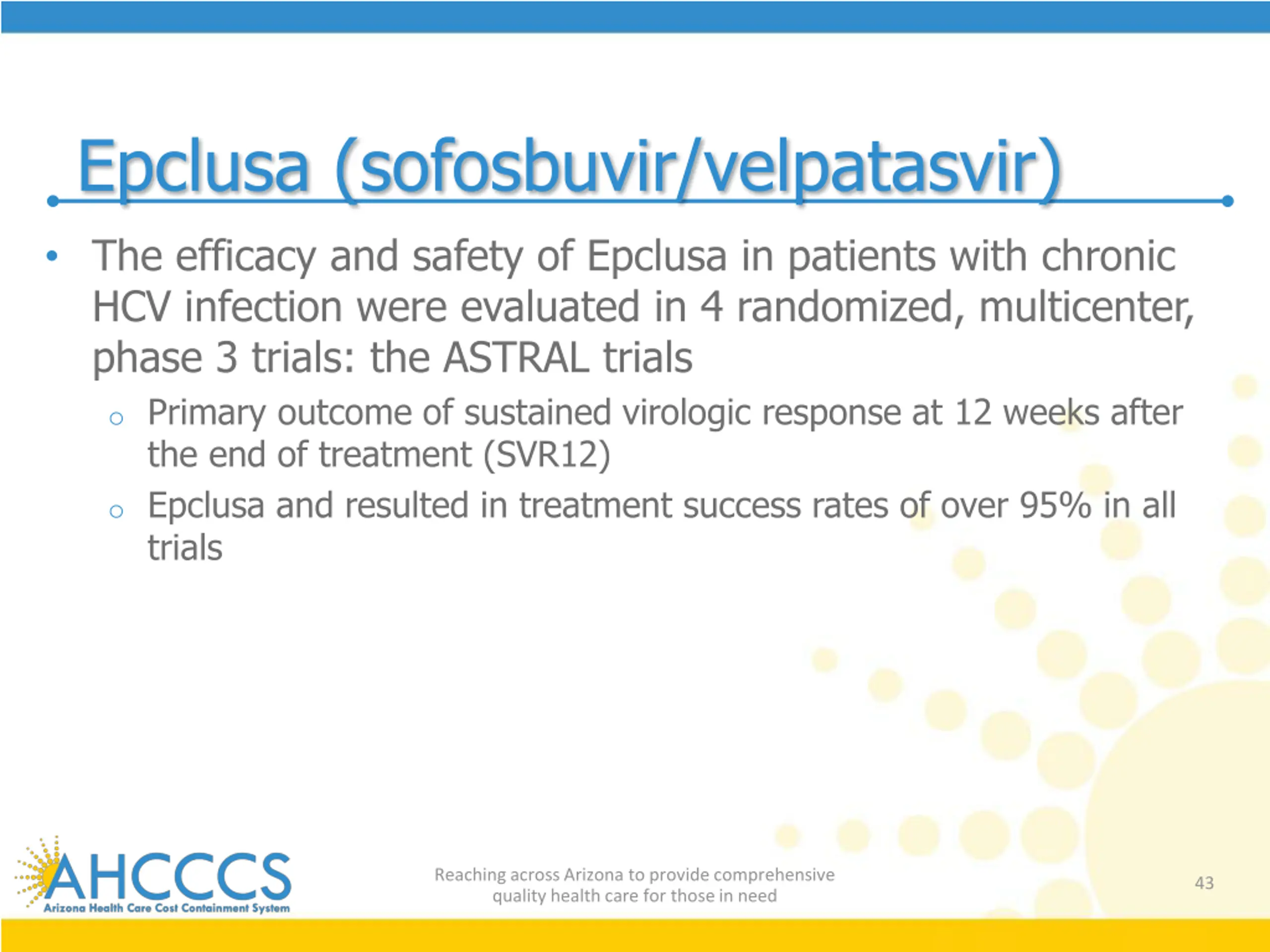 Epclusa (sofosbuvir/velpatasvir)

• The efficacy and safety of Epclusa in patients with chronic HCV infection were evaluated in 4 randomized, multicenter, phase 3 trials: the ASTRAL trials

○ Primary outcome of sustained virologic response at 12 weeks after the end of treatment (SVR12)

○ Epclusa and resulted in treatment success rates of over 95% in all trials

AHCCCS
Arizona Health Care Cost Containment System

Reaching across Arizona to provide comprehensive quality health care for those in need

43